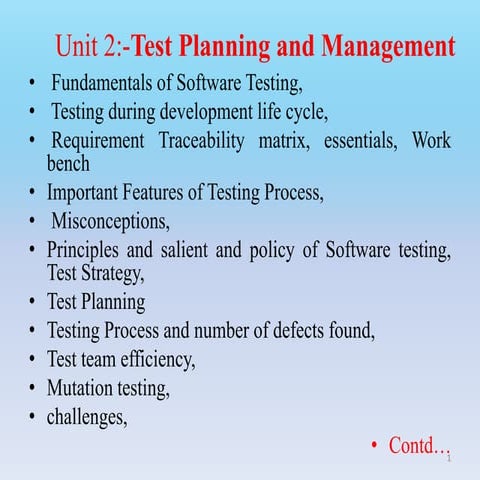 Unit 2:-Test Planning and Management

• Fundamentals of Software Testing,
• Testing during development life cycle,
• Requirement Traceability matrix, essentials, Work bench
• Important Features of Testing Process,
• Misconceptions,
• Principles and salient and policy of Software testing, Test Strategy,
• Test Planning
• Testing Process and number of defects found,
• Test team efficiency,
• Mutation testing,
• challenges,

• Contd…

1